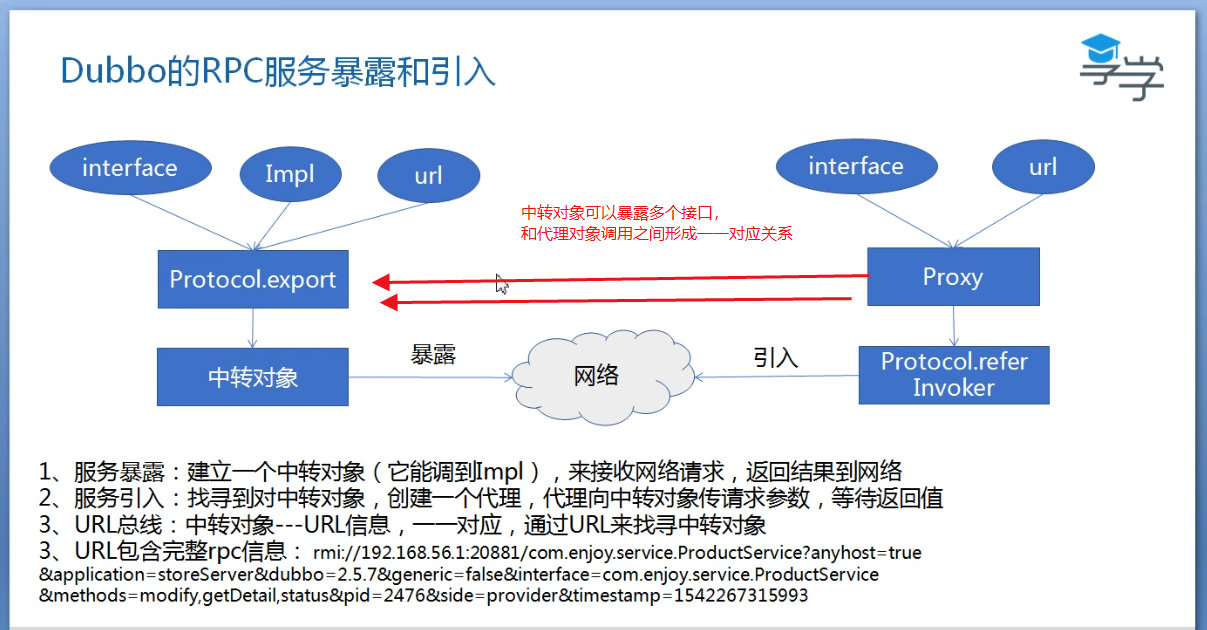 Dubbo的RPC服务暴露和引入

享学

interface

Impl

url

interface

url

中转对象可以暴露多个接口,
和代理对象调用之间形成一一对应关系

Protocol.export

Proxy

中转对象

暴露

网络

引入

Protocol.refer
Invoker

1、服务暴露：建立一个中转对象（它能调到Impl），来接收网络请求，返回结果到网络
2、服务引入：找寻到对中转对象，创建一个代理，代理向中转对象传请求参数，等待返回值
3、URL总线：中转对象---URL信息，一一对应，通过URL来找寻中转对象
3、URL包含完整rpc信息： rmi://192.168.56.1:20881/com.enjoy.service.ProductService?anyhost=true &application=storeServer&dubbo=2.5.7&generic=false&interface=com.enjoy.service.ProductService &methods=modify,getDetail,status&pid=2476&side=provider&timestamp=1542267315993